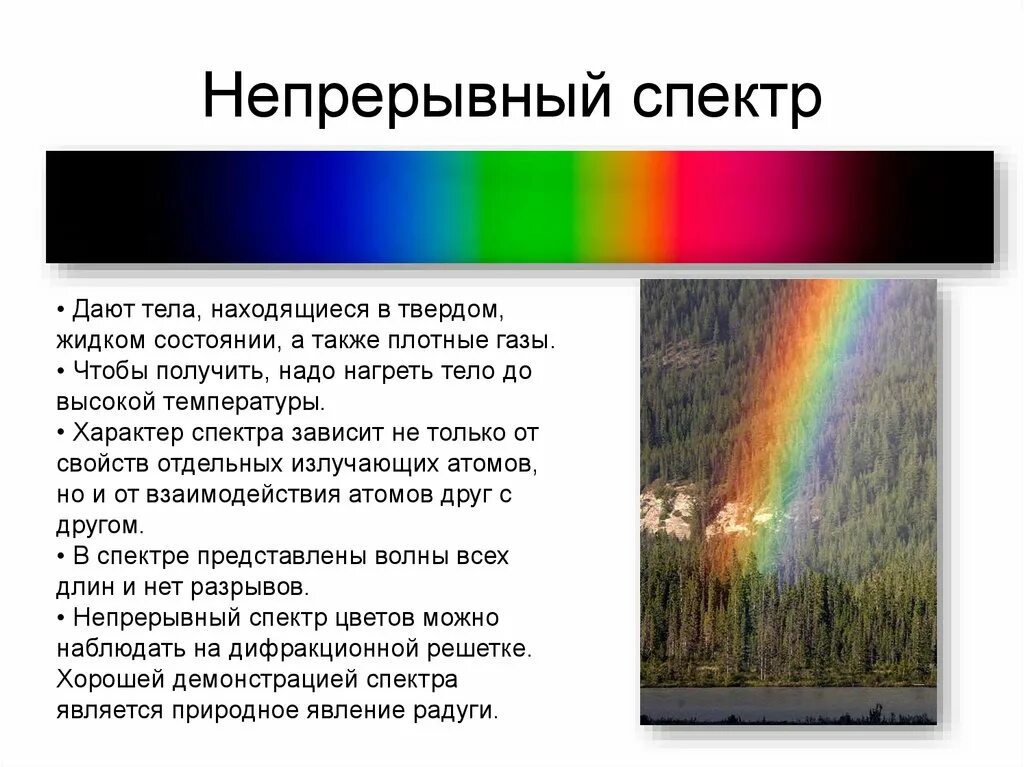 Непрерывный спектр

• Дают тела, находящиеся в твердом, жидком состоянии, а также плотные газы.
• Чтобы получить, надо нагреть тело до высокой температуры.
• Характер спектра зависит не только от свойств отдельных излучающих атомов, но и от взаимодействия атомов друг с другом.
• В спектре представлены волны всех длин и нет разрывов.
• Непрерывный спектр цветов можно наблюдать на дифракционной решетке. Хорошей демонстрацией спектра является природное явление радуги.